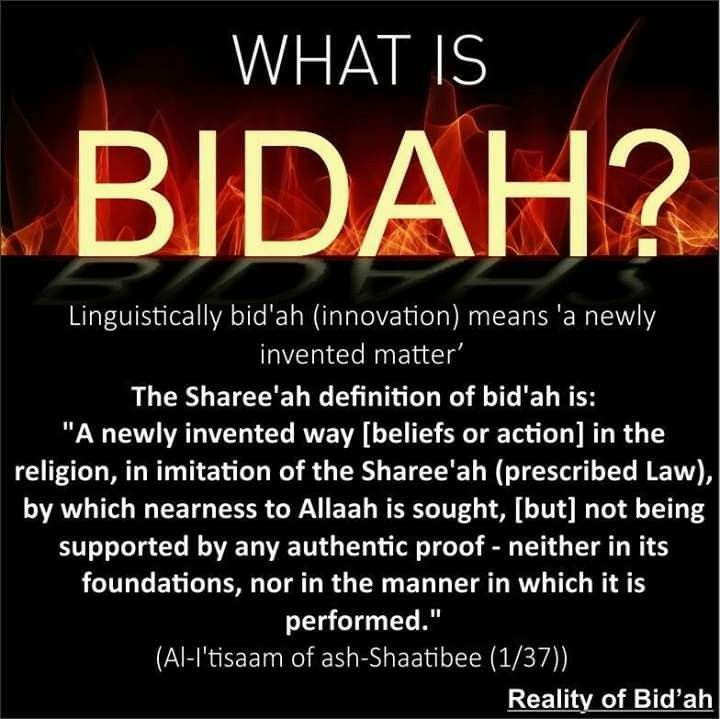 WHAT IS
BIDAH?

Linguistically bid'ah (innovation) means 'a newly invented matter’

The Sharee'ah definition of bid'ah is:
"A newly invented way [beliefs or action] in the religion, in imitation of the Sharee'ah (prescribed Law), by which nearness to Allaah is sought, [but] not being supported by any authentic proof - neither in its foundations, nor in the manner in which it is performed."
(Al-I'tisaam of ash-Shaatibee (1/37))

Reality of Bid’ah